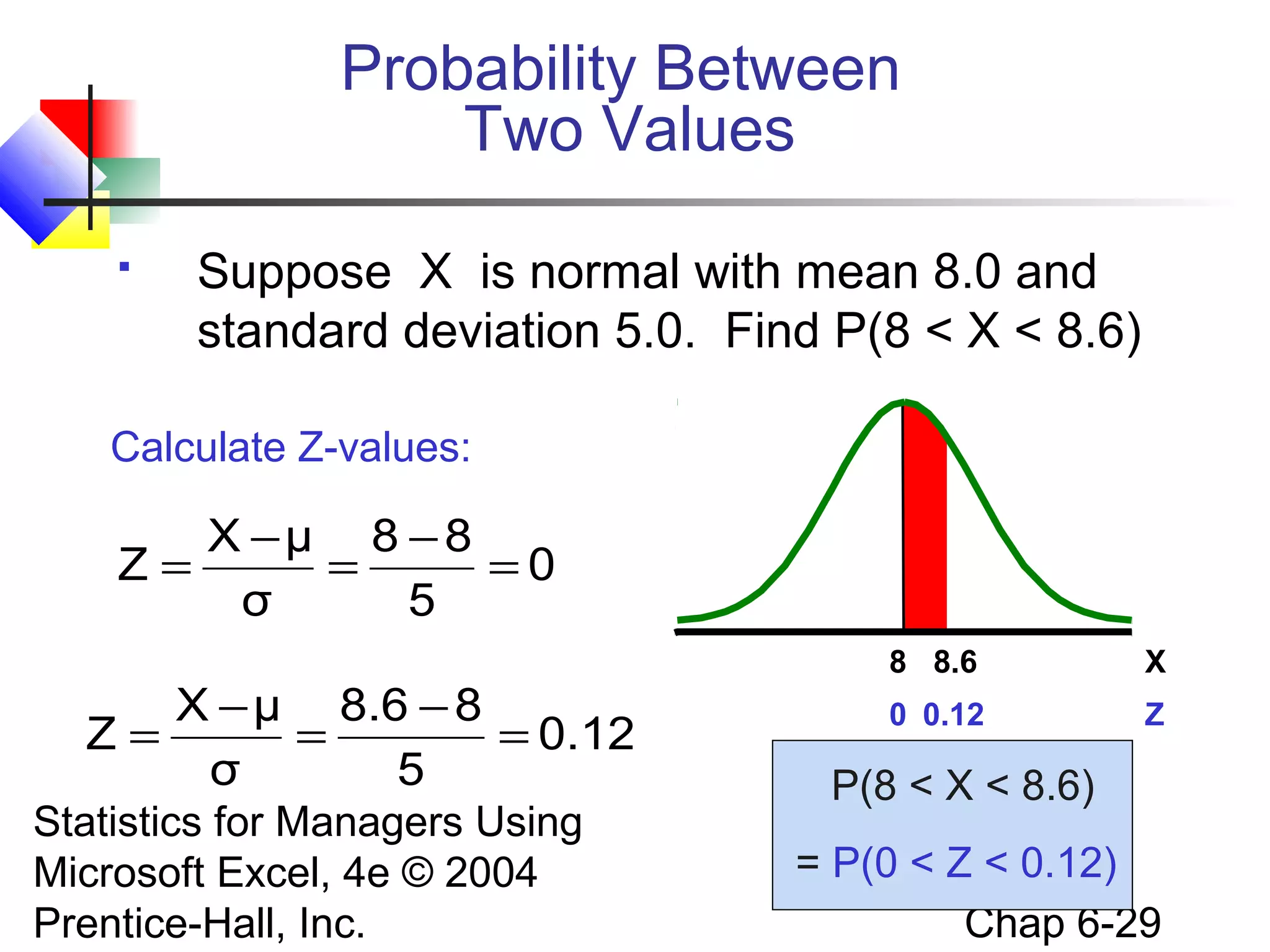 Probability Between Two Values

▪ Suppose X is normal with mean 8.0 and standard deviation 5.0. Find P(8 < X < 8.6)

Calculate Z-values:

$Z = \frac{X - \mu}{\sigma} = \frac{8 - 8}{5} = 0$

$Z = \frac{X - \mu}{\sigma} = \frac{8.6 - 8}{5} = 0.12$

8 8.6 X

0 0.12 Z

P(8 < X < 8.6)

= P(0 < Z < 0.12)

Statistics for Managers Using Microsoft Excel, 4e © 2004 Prentice-Hall, Inc.

Chap 6-29